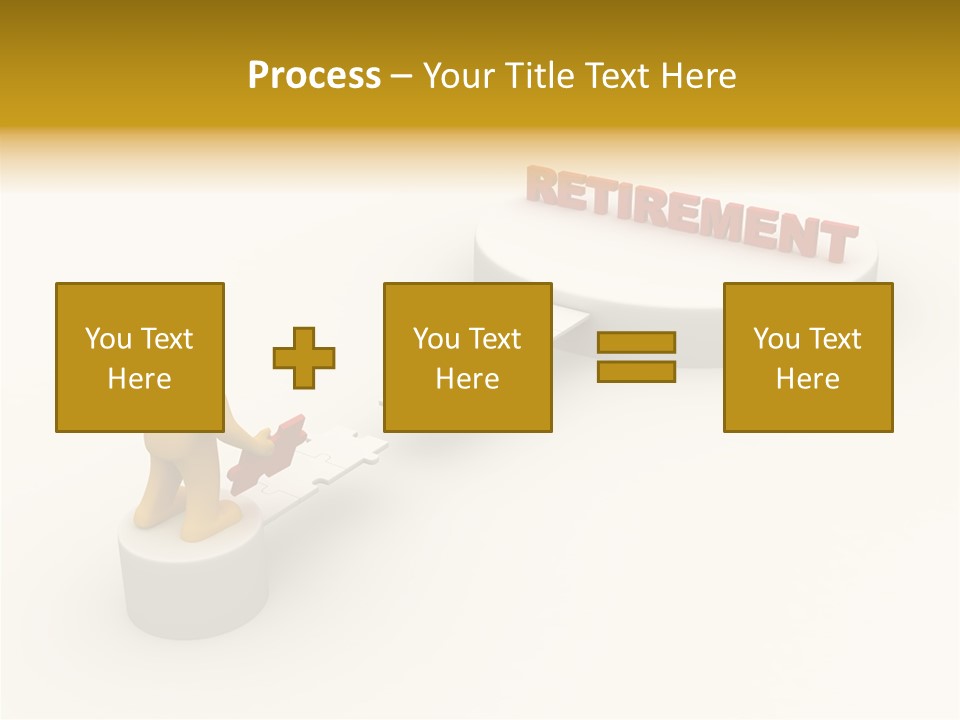 Process – Your Title Text Here

RETIREMENT

You Text Here

You Text Here

You Text Here